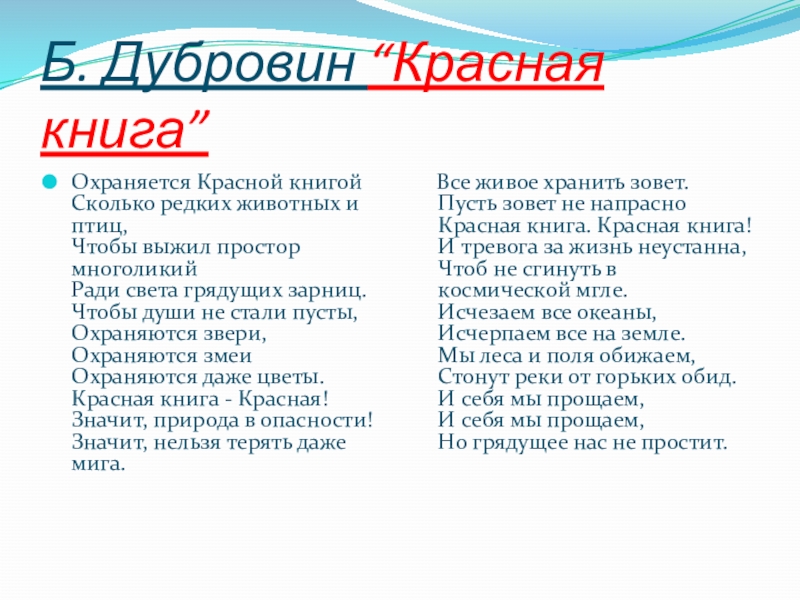 Б. Дубровин “Красная книга”

Охраняется Красной книгой
Сколько редких животных и птиц,
Чтобы выжил простор многоликий
Ради света грядущих зарниц.
Чтобы души не стали пусты,
Охраняются звери,
Охраняются змеи
Охраняются даже цветы.
Красная книга - Красная!
Значит, природа в опасности!
Значит, нельзя терять даже мига.

Все живое хранить зовет.
Пусть зовет не напрасно
Красная книга. Красная книга!
И тревога за жизнь неустанна,
Чтоб не сгинуть в космической мгле.
Исчезаем все океаны,
Исчерпаем все на земле.
Мы леса и поля обижаем,
Стонут реки от горьких обид.
И себя мы прощаем,
И себя мы прощаем,
Но грядущее нас не простит.